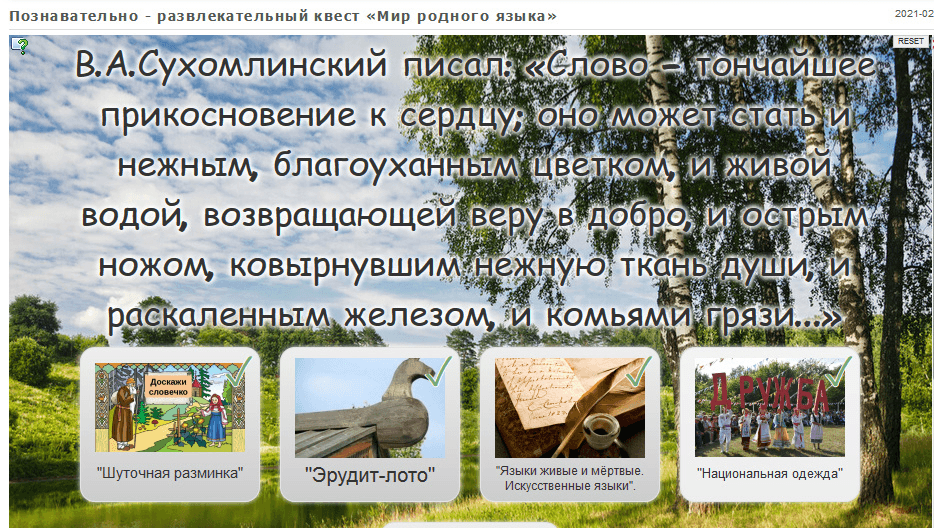 Познавательно - развлекательный квест «Мир родного языка»

2021-02

RESET

В.А.Сухомлинский писал: «Слово – тончайшее прикосновение к сердцу; оно может стать и нежным, благоуханным цветком, и живой водой, возвращающей веру в добро, и острым ножом, ковырнувшим нежную ткань души, и раскаленным железом, и комьями грязи...»

Доскажи словечко

"Шуточная разминка"

"Эрудит-лото"

"Языки живые и мёртвые. Искусственные языки".

ДРУЖБА

"Национальная одежда"